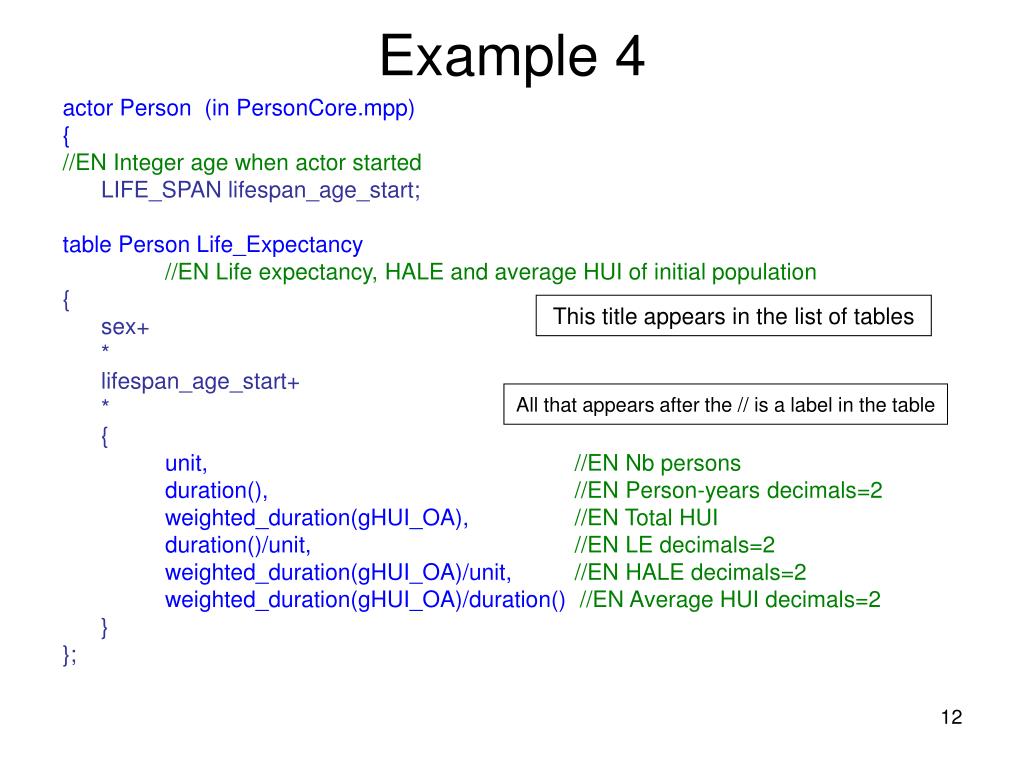 Example 4

actor Person (in PersonCore.mpp)
{
//EN Integer age when actor started
LIFE_SPAN lifespan_age_start;

table Person Life_Expectancy
//EN Life expectancy, HALE and average HUI of initial population
{
sex+
*
lifespan_age_start+
*
{
unit, //EN Nb persons
duration(), //EN Person-years decimals=2
weighted_duration(gHUI_OA), //EN Total HUI
duration()/unit, //EN LE decimals=2
weighted_duration(gHUI_OA)/unit, //EN HALE decimals=2
weighted_duration(gHUI_OA)/duration() //EN Average HUI decimals=2
}
};

This title appears in the list of tables

All that appears after the // is a label in the table

12